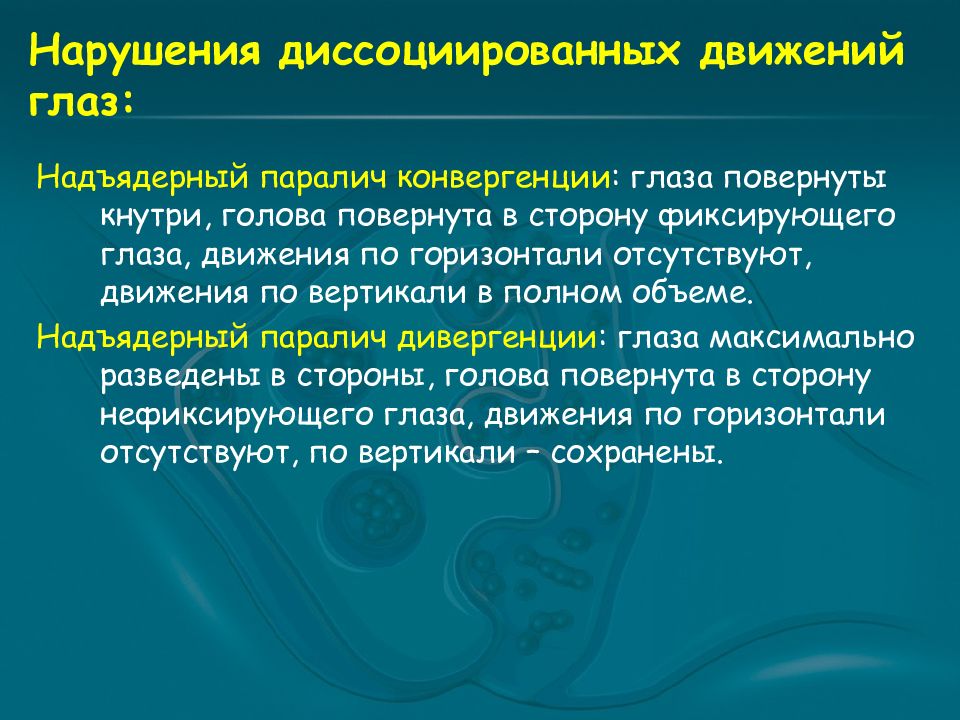 Нарушения диссоциированных движений глаз:

Надъядерный паралич конвергенции: глаза повернуты кнутри, голова повернута в сторону фиксирующего глаза, движения по горизонтали отсутствуют, движения по вертикали в полном объеме.

Надъядерный паралич дивергенции: глаза максимально разведены в стороны, голова повернута в сторону нефиксирующего глаза, движения по горизонтали отсутствуют, по вертикали – сохранены.